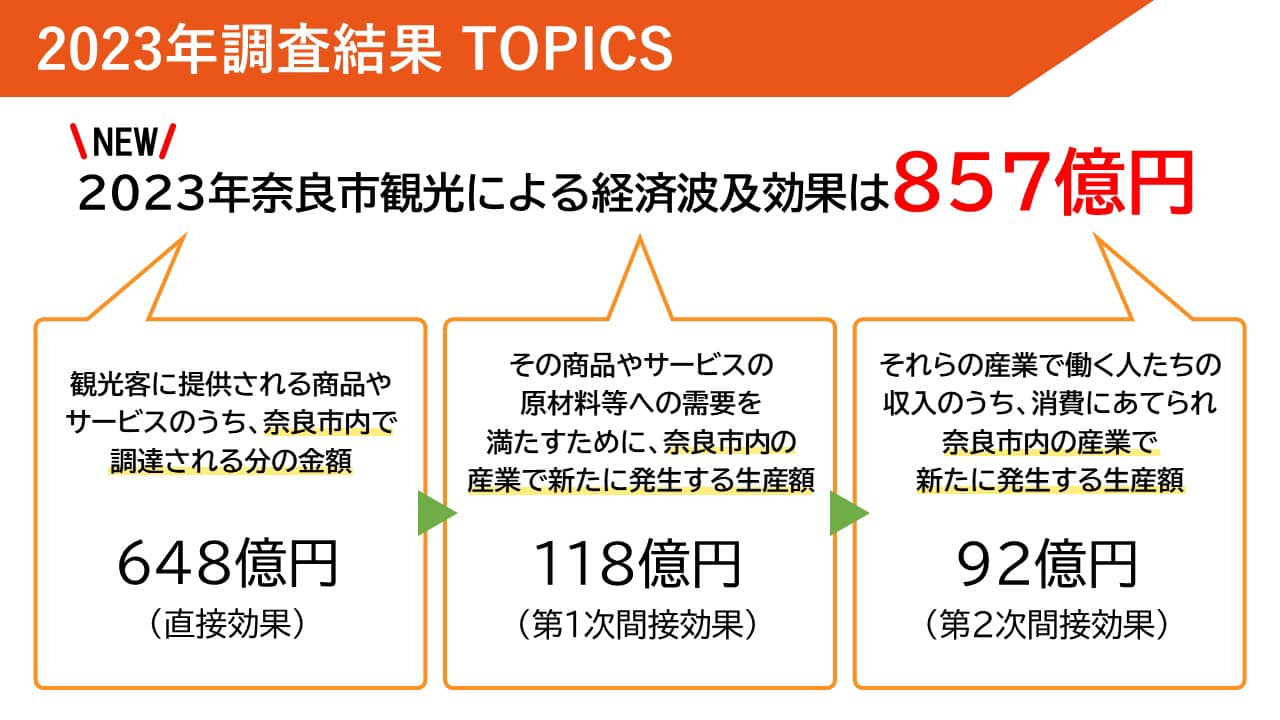 2023年調査結果 TOPICS

\NEW/
2023年奈良市観光による経済波及効果は857億円

観光客に提供される商品やサービスのうち、奈良市内で調達される分の金額

648億円
（直接効果）

その商品やサービスの原材料等への需要を満たすために、奈良市内の産業で新たに発生する生産額

118億円
（第1次間接効果）

それらの産業で働く人たちの収入のうち、消費にあてられ奈良市内の産業で新たに発生する生産額

92億円
（第2次間接効果）